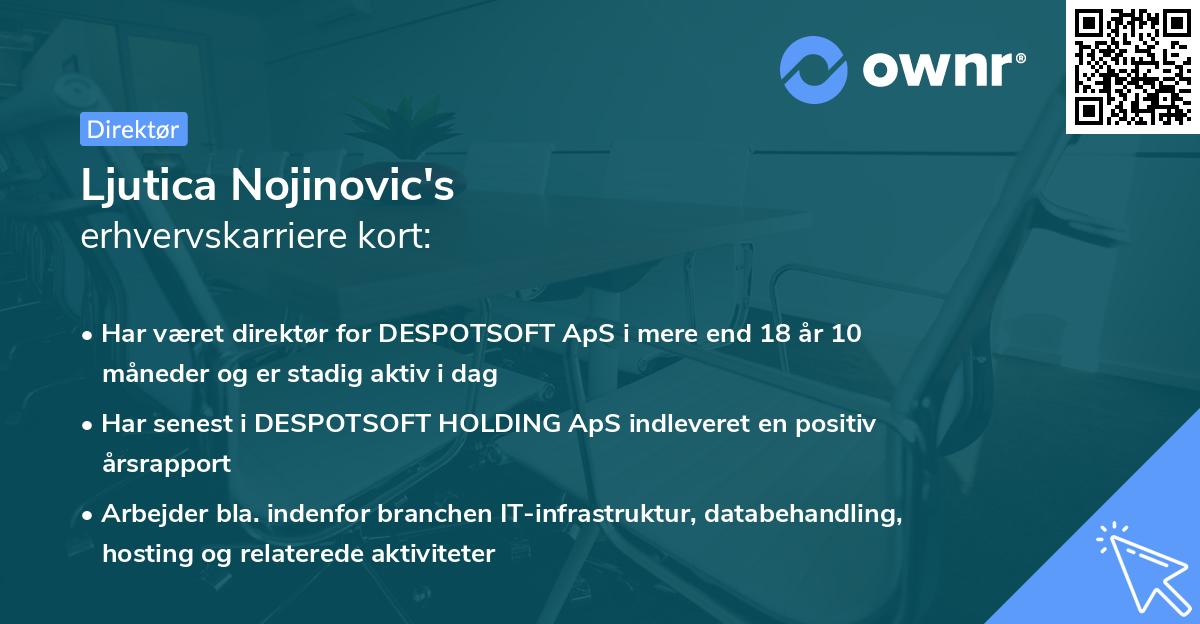 ownr®

Direktør

Ljutica Nojinovic's
erhvervskarriere kort:

• Har været direktør for DESPOTSOFT ApS i mere end 18 år 10 måneder og er stadig aktiv i dag

• Har senest i DESPOTSOFT HOLDING ApS indleveret en positiv årsrapport

• Arbejder bla. indenfor branchen IT-infrastruktur, databehandling, hosting og relaterede aktiviteter